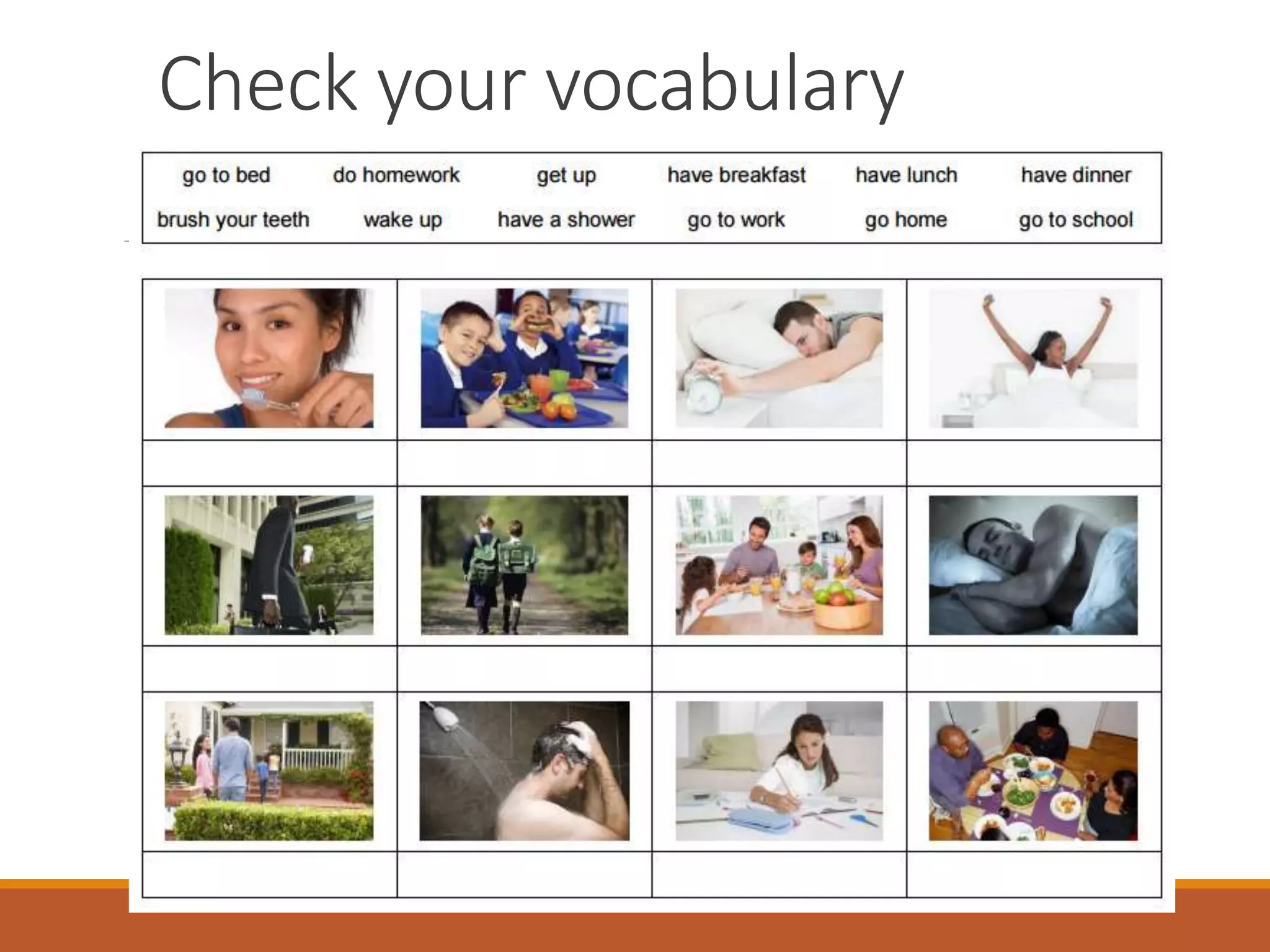 Check your vocabulary

| go to bed | do homework | get up | have breakfast | have lunch | have dinner |
|---|---|---|---|---|---|
| brush your teeth | wake up | have a shower | go to work | go home | go to school |